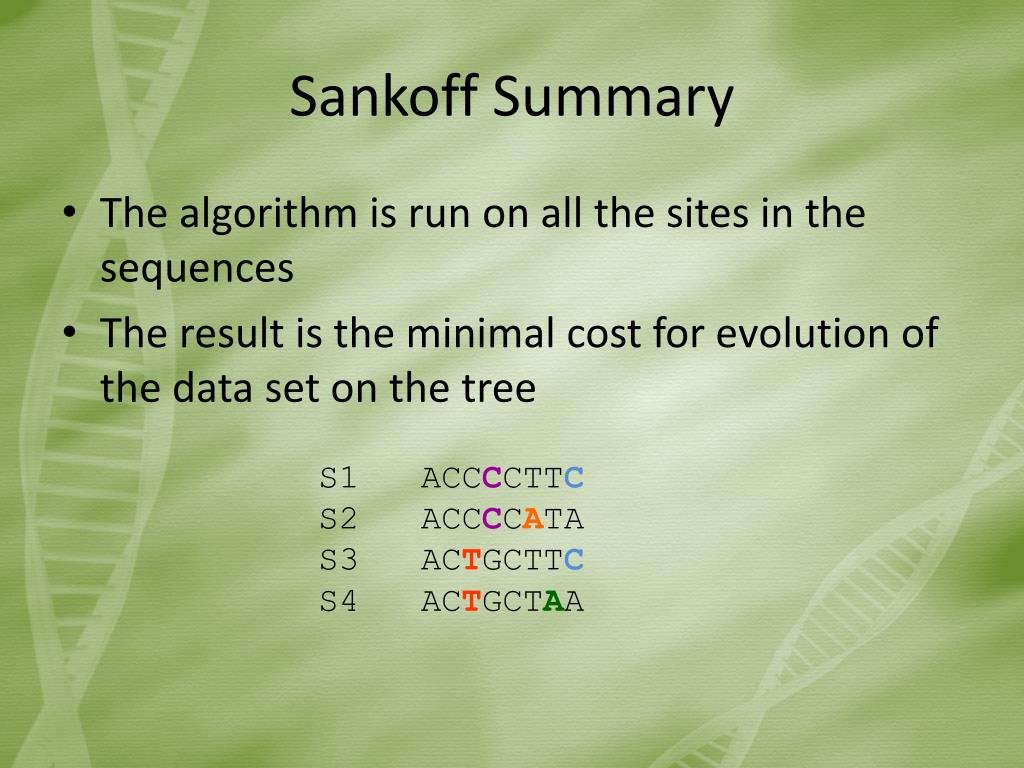 Sankoff Summary

• The algorithm is run on all the sites in the sequences
• The result is the minimal cost for evolution of the data set on the tree

S1 ACCCCTTC
S2 ACCCCATA
S3 ACTGCTTC
S4 ACTGCTAA